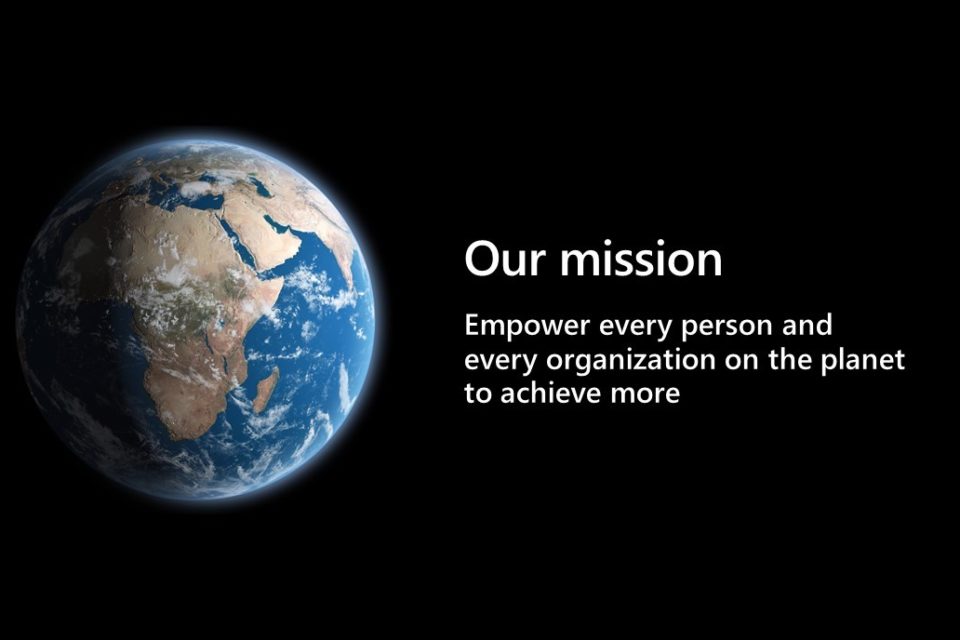 Our mission

Empower every person and every organization on the planet to achieve more